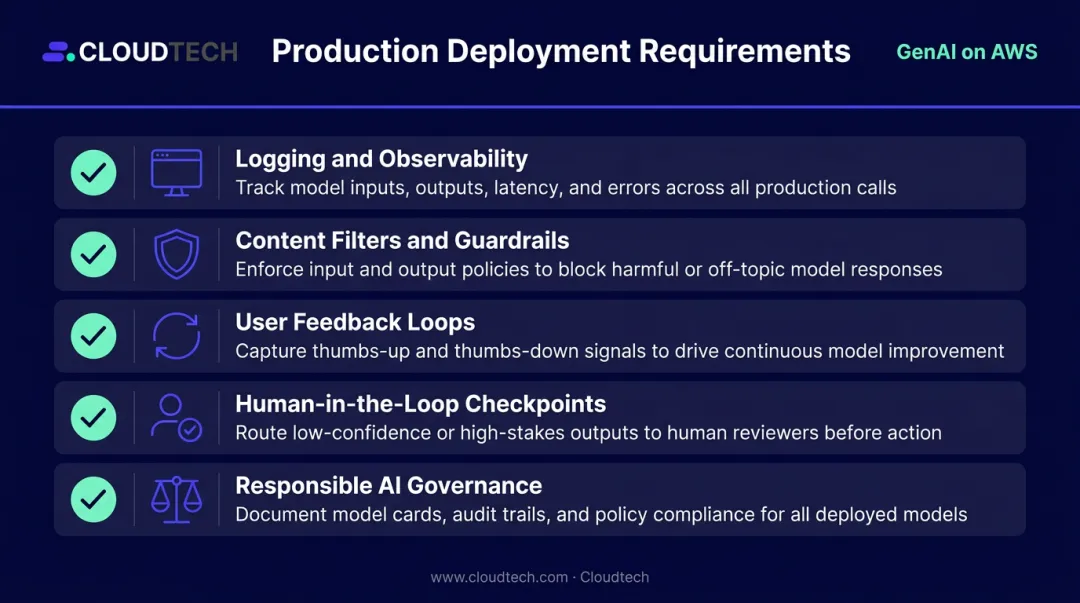 CLOUDTECH

Production Deployment Requirements

GenAI on AWS

Logging and Observability
Track model inputs, outputs, latency, and errors across all production calls

Content Filters and Guardrails
Enforce input and output policies to block harmful or off-topic model responses

User Feedback Loops
Capture thumbs-up and thumbs-down signals to drive continuous model improvement

Human-in-the-Loop Checkpoints
Route low-confidence or high-stakes outputs to human reviewers before action

Responsible AI Governance
Document model cards, audit trails, and policy compliance for all deployed models

www.cloudtech.com · Cloudtech